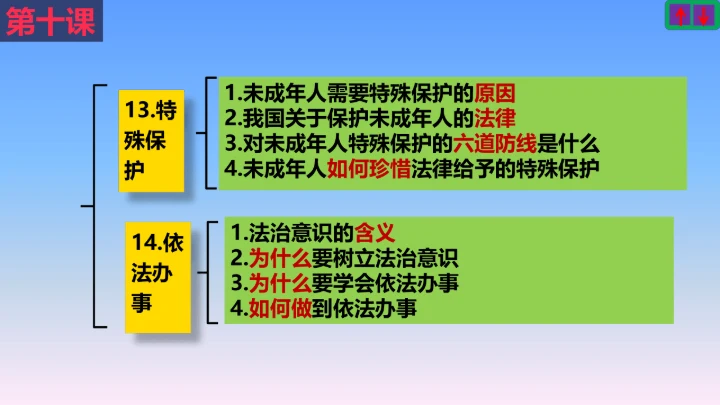 第十课

13.特殊保护

1.未成年人需要特殊保护的原因
2.我国关于保护未成年人的法律
3.对未成年人特殊保护的六道防线是什么
4.未成年人如何珍惜法律给予的特殊保护

14.依法办事

1.法治意识的含义
2.为什么要树立法治意识
3.为什么要学会依法办事
4.如何做到依法办事